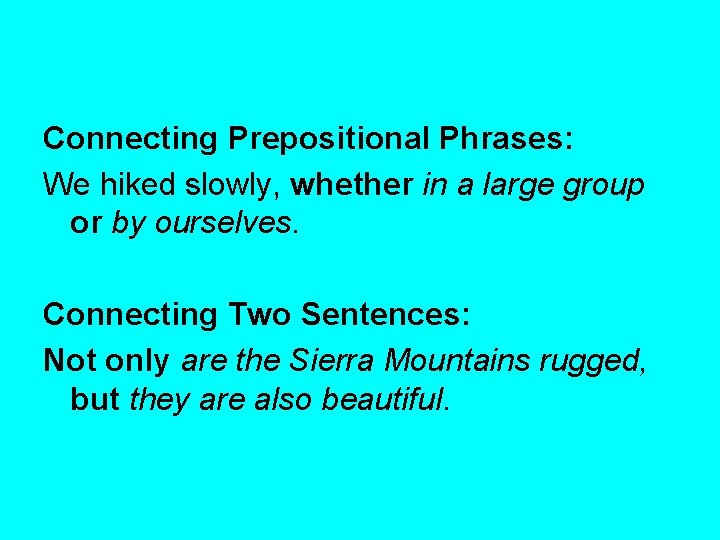 Connecting Prepositional Phrases:

We hiked slowly, whether in a large group or by ourselves.

Connecting Two Sentences:

Not only are the Sierra Mountains rugged, but they are also beautiful.